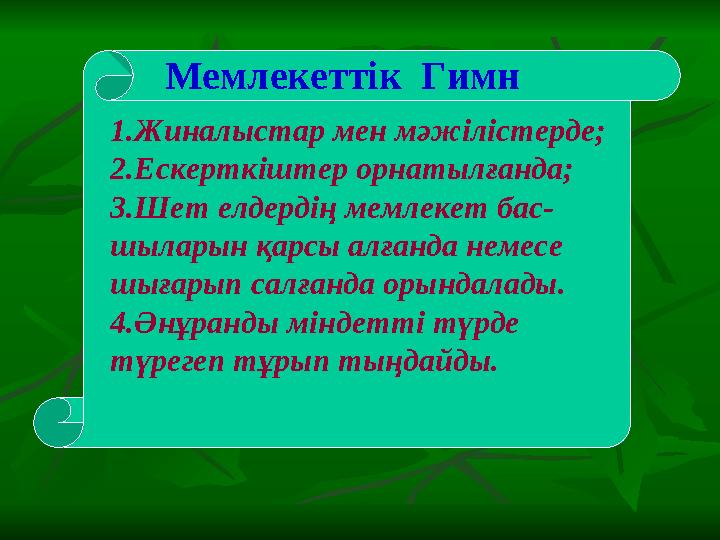 Мемлекеттік Гимн

1.Жиналыстар мен мәжілістерде;
2.Ескерткіштер орнатылғанда;
3.Шет елдердің мемлекет басшыларын қарсы алғанда немесе шығарып салғанда орындалады.
4.Әнұранды міндетті түрде түрегеп тұрып тыңдайды.